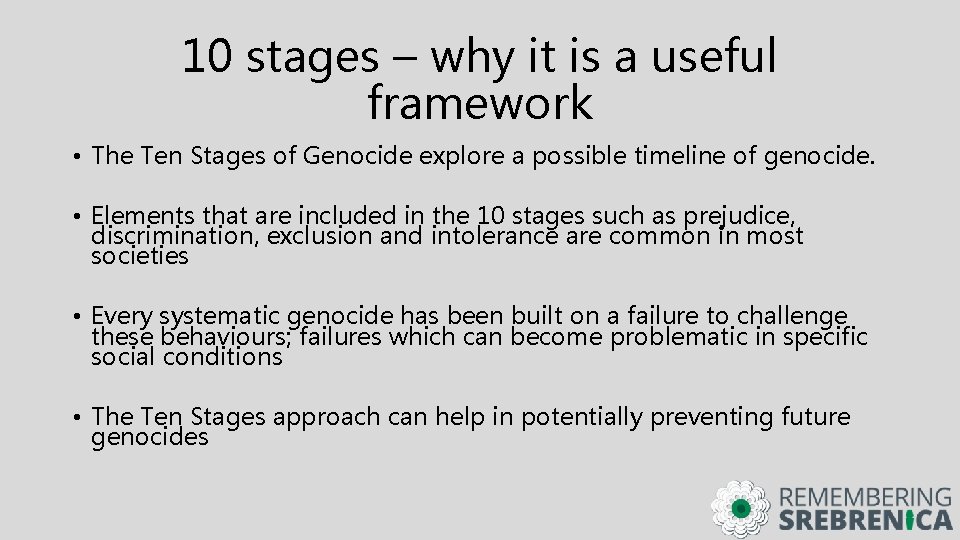 10 stages – why it is a useful framework

• The Ten Stages of Genocide explore a possible timeline of genocide.

• Elements that are included in the 10 stages such as prejudice, discrimination, exclusion and intolerance are common in most societies

• Every systematic genocide has been built on a failure to challenge these behaviours; failures which can become problematic in specific social conditions

• The Ten Stages approach can help in potentially preventing future genocides

REMEMBERING SREBRENICA